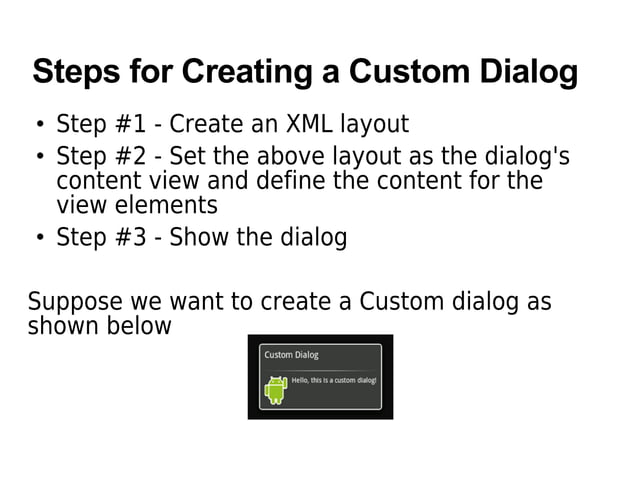 Steps for Creating a Custom Dialog

• Step #1 - Create an XML layout
• Step #2 - Set the above layout as the dialog's content view and define the content for the view elements
• Step #3 - Show the dialog

Suppose we want to create a Custom dialog as shown below

Custom Dialog

Hello, this is a custom dialog!